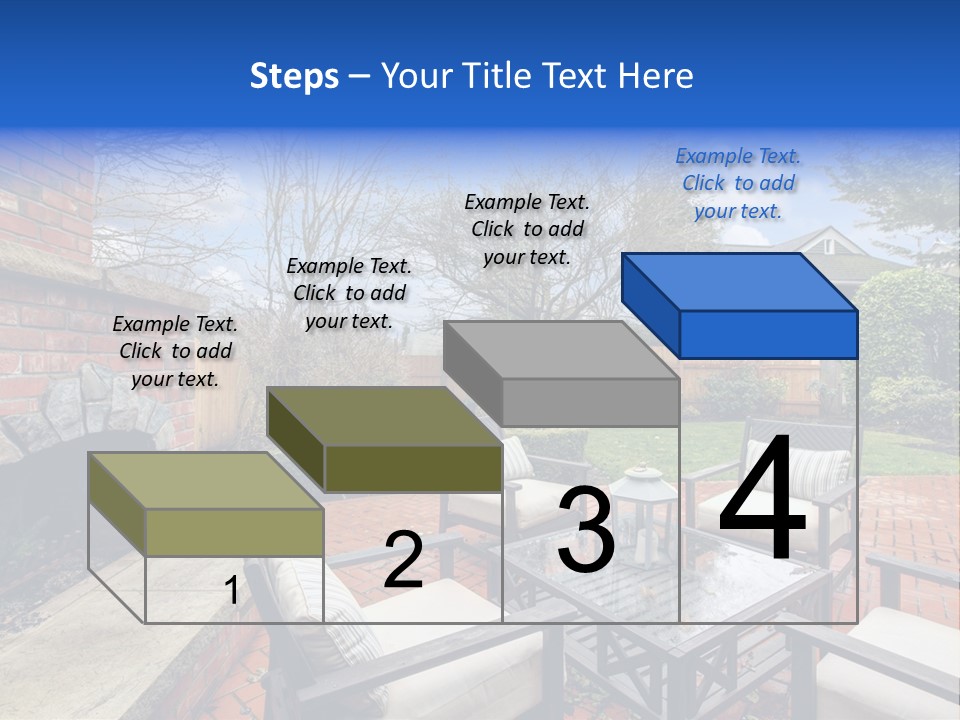 Steps – Your Title Text Here

Example Text. Click to add your text.

Example Text. Click to add your text.

Example Text. Click to add your text.

Example Text. Click to add your text.

1

2

3

4